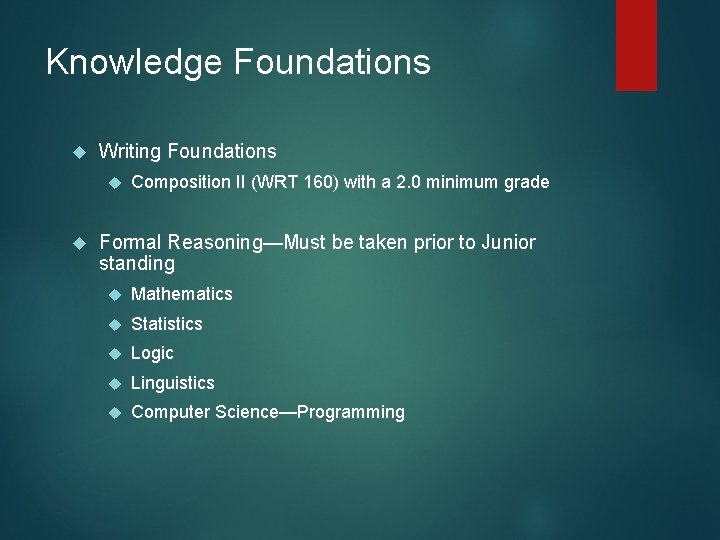 Knowledge Foundations

Writing Foundations

Composition II (WRT 160) with a 2.0 minimum grade

Formal Reasoning—Must be taken prior to Junior standing

Mathematics

Statistics

Logic

Linguistics

Computer Science—Programming